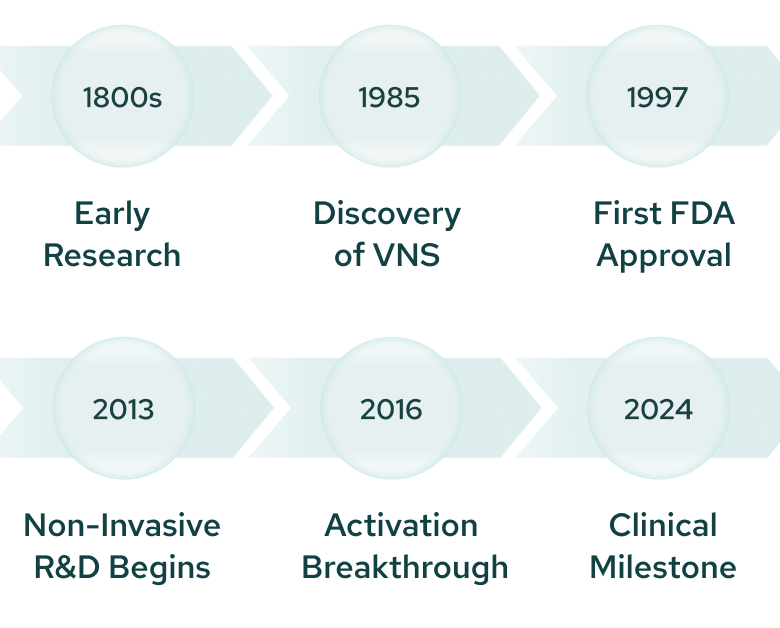 1800s

Early Research

1985

Discovery of VNS

1997

First FDA Approval

2013

Non-Invasive R&D Begins

2016

Activation Breakthrough

2024

Clinical Milestone